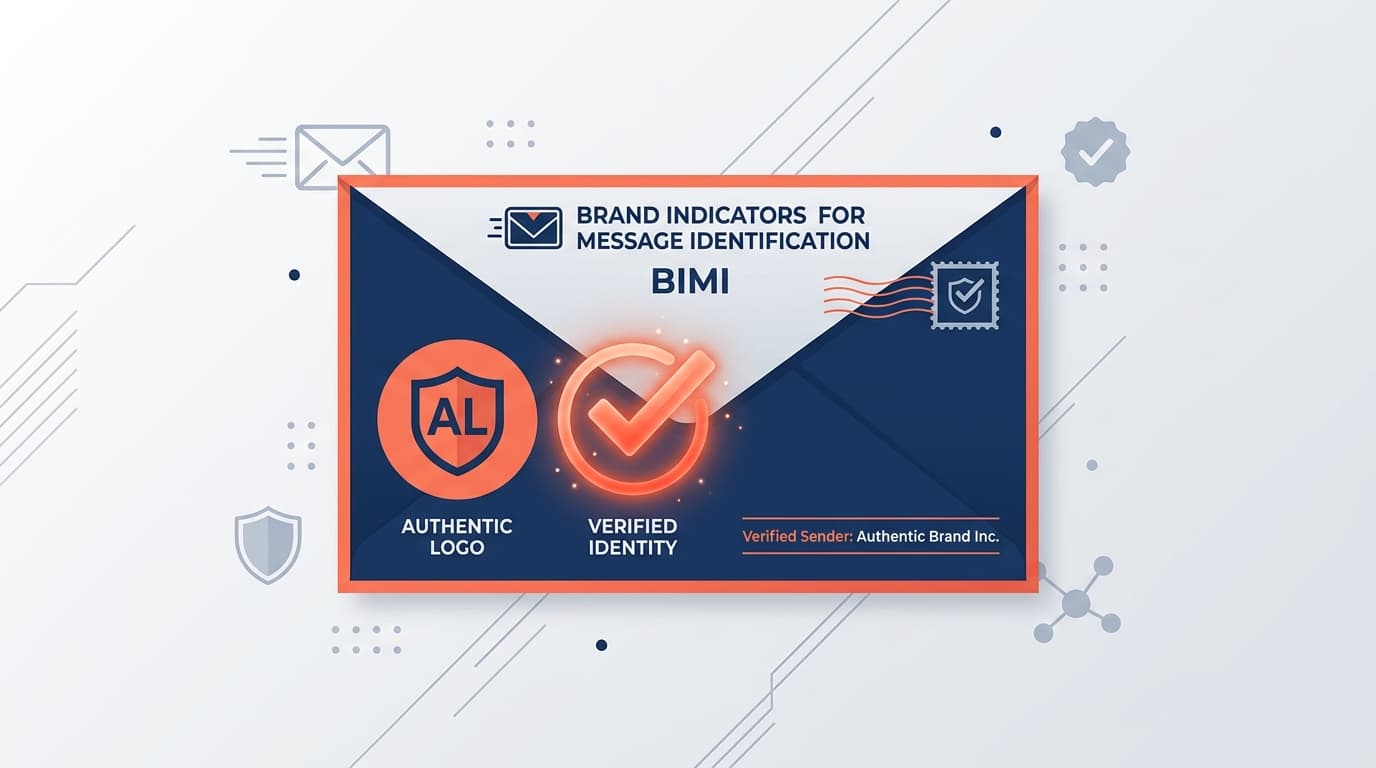 BRAND INDICATORS FOR MESSAGE IDENTIFICATION

BIMI

AL

AUTHENTIC LOGO

VERIFIED IDENTITY

Verified Sender: Authentic Brand Inc.